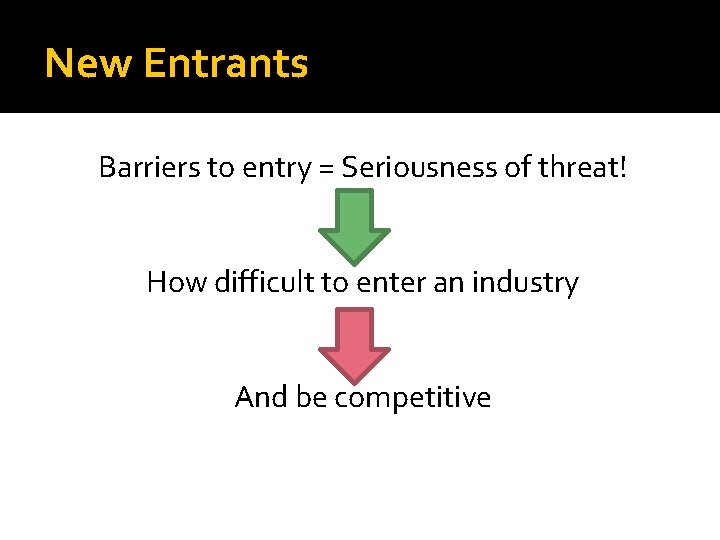 New Entrants

Barriers to entry = Seriousness of threat!

How difficult to enter an industry

And be competitive